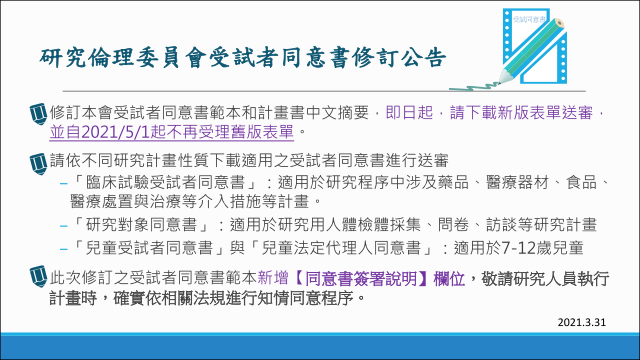 受試同意書

研究倫理委員會受試者同意書修訂公告

修訂本會受試者同意書範本和計畫書中文摘要，即日起，請下載新版表單送審，並自2021/5/1起不再受理舊版表單。

請依不同研究計畫性質下載適用之受試者同意書進行送審

–「臨床試驗受試者同意書」：適用於研究程序中涉及藥品、醫療器材、食品、醫療處置與治療等介入措施等計畫。

–「研究對象同意書」：適用於研究用人體檢體採集、問卷、訪談等研究計畫

–「兒童受試者同意書」與「兒童法定代理人同意書」：適用於7-12歲兒童

此次修訂之受試者同意書範本新增【同意書簽署說明】欄位，敬請研究人員執行計畫時，確實依相關法規進行知情同意程序。

2021.3.31